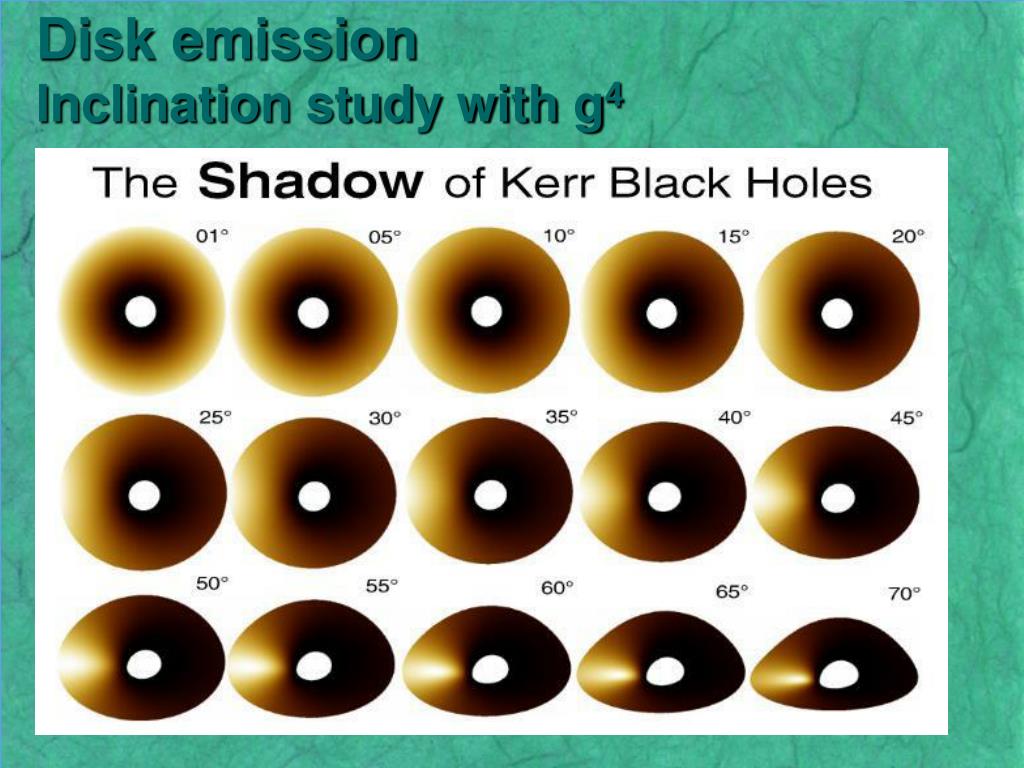 Disk emission
Inclination study with $g^4$

The Shadow of Kerr Black Holes

01° 05° 10° 15° 20°

25° 30° 35° 40° 45°

50° 55° 60° 65° 70°